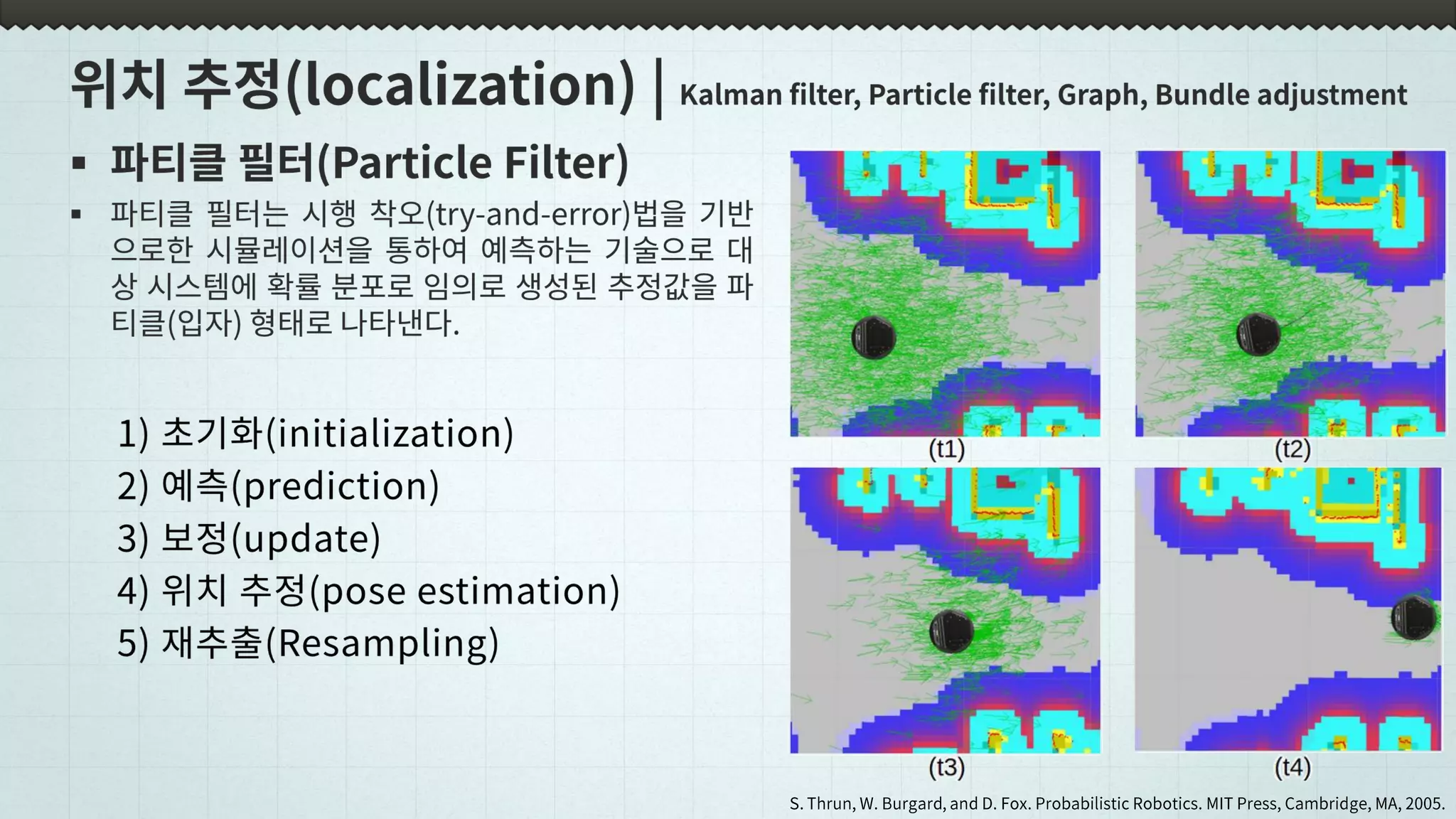 위치 추정(localization) | Kalman filter, Particle filter, Graph, Bundle adjustment

▪ 파티클 필터(Particle Filter)

▪ 파티클 필터는 시행 착오(try-and-error)법을 기반으로한 시뮬레이션을 통하여 예측하는 기술으로 대상 시스템에 확률 분포로 임의로 생성된 추정값을 파티클(입자) 형태로 나타낸다.

1) 초기화(initialization)
2) 예측(prediction)
3) 보정(update)
4) 위치 추정(pose estimation)
5) 재추출(Resampling)

(t1)

(t2)

(t3)

(t4)

S. Thrun, W. Burgard, and D. Fox. Probabilistic Robotics. MIT Press, Cambridge, MA, 2005.